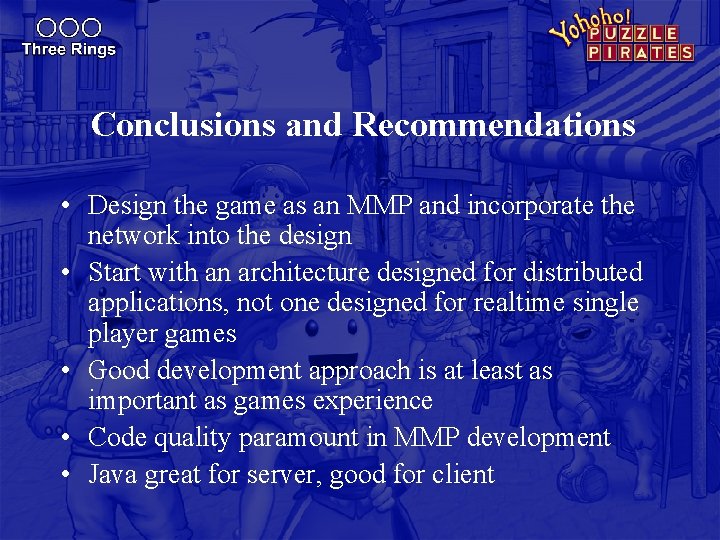 Three Rings

Yohoho! PUZZLE PIRATES

Conclusions and Recommendations

• Design the game as an MMP and incorporate the network into the design
• Start with an architecture designed for distributed applications, not one designed for realtime single player games
• Good development approach is at least as important as games experience
• Code quality paramount in MMP development
• Java great for server, good for client